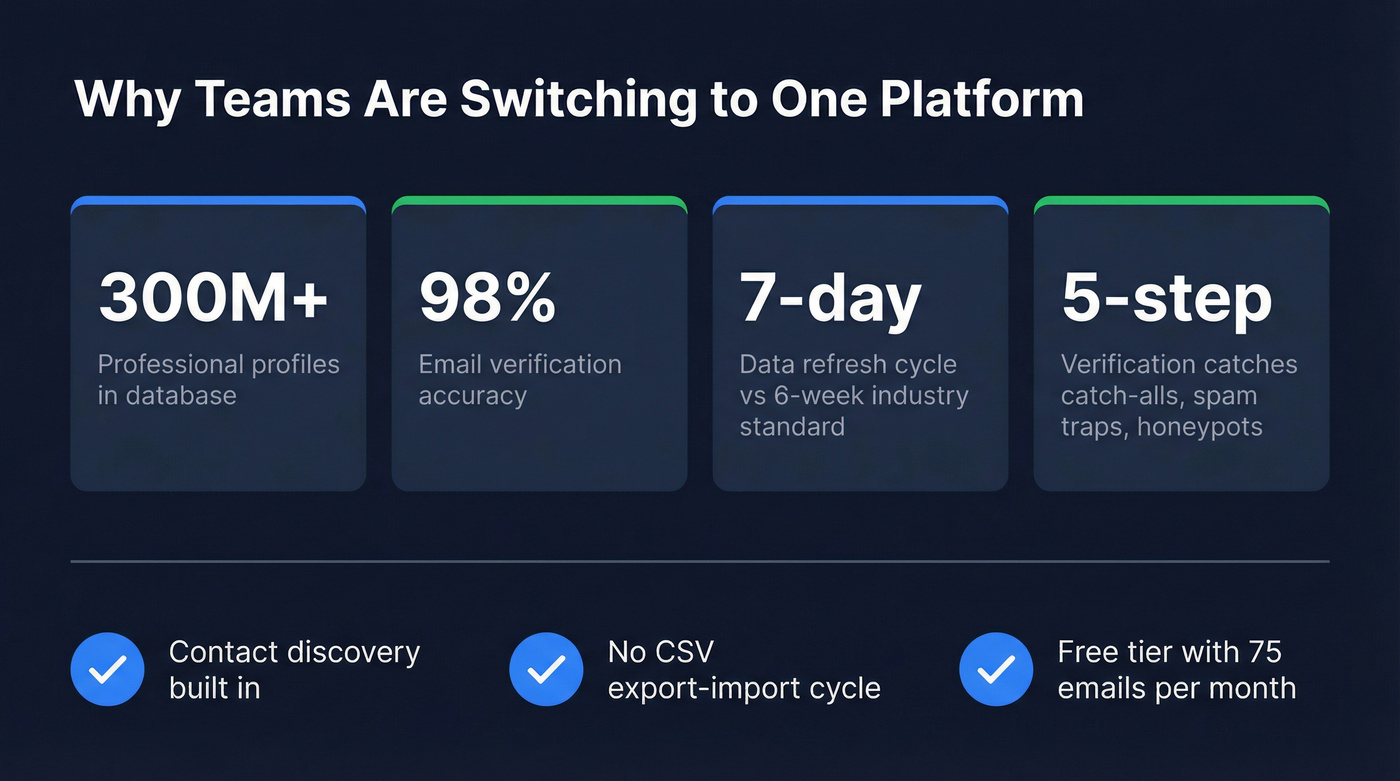 Why Teams Are Switching to One Platform

300M+
Professional profiles in database

98%
Email verification accuracy

7-day
Data refresh cycle vs 6-week industry standard

5-step
Verification catches catch-alls, spam traps, honeypots

Contact discovery built in

No CSV export-import cycle

Free tier with 75 emails per month